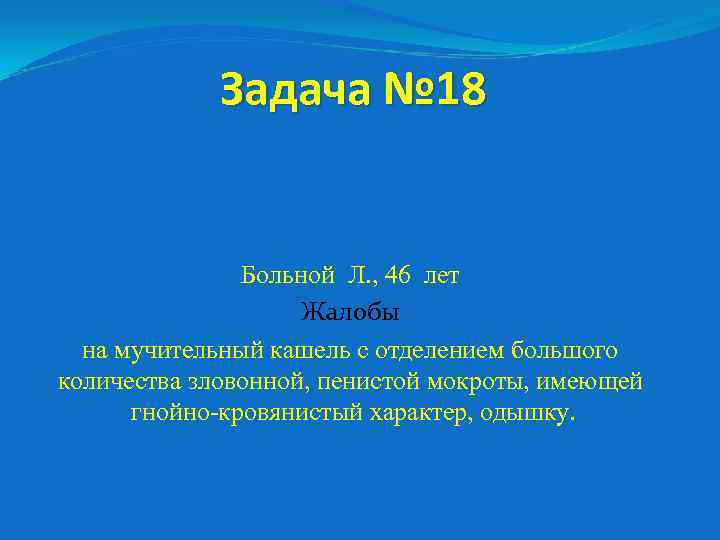 Задача №18

Больной Л., 46 лет

Жалобы

на мучительный кашель с отделением большого количества зловонной, пенистой мокроты, имеющей гнойно-кровянистый характер, одышку.